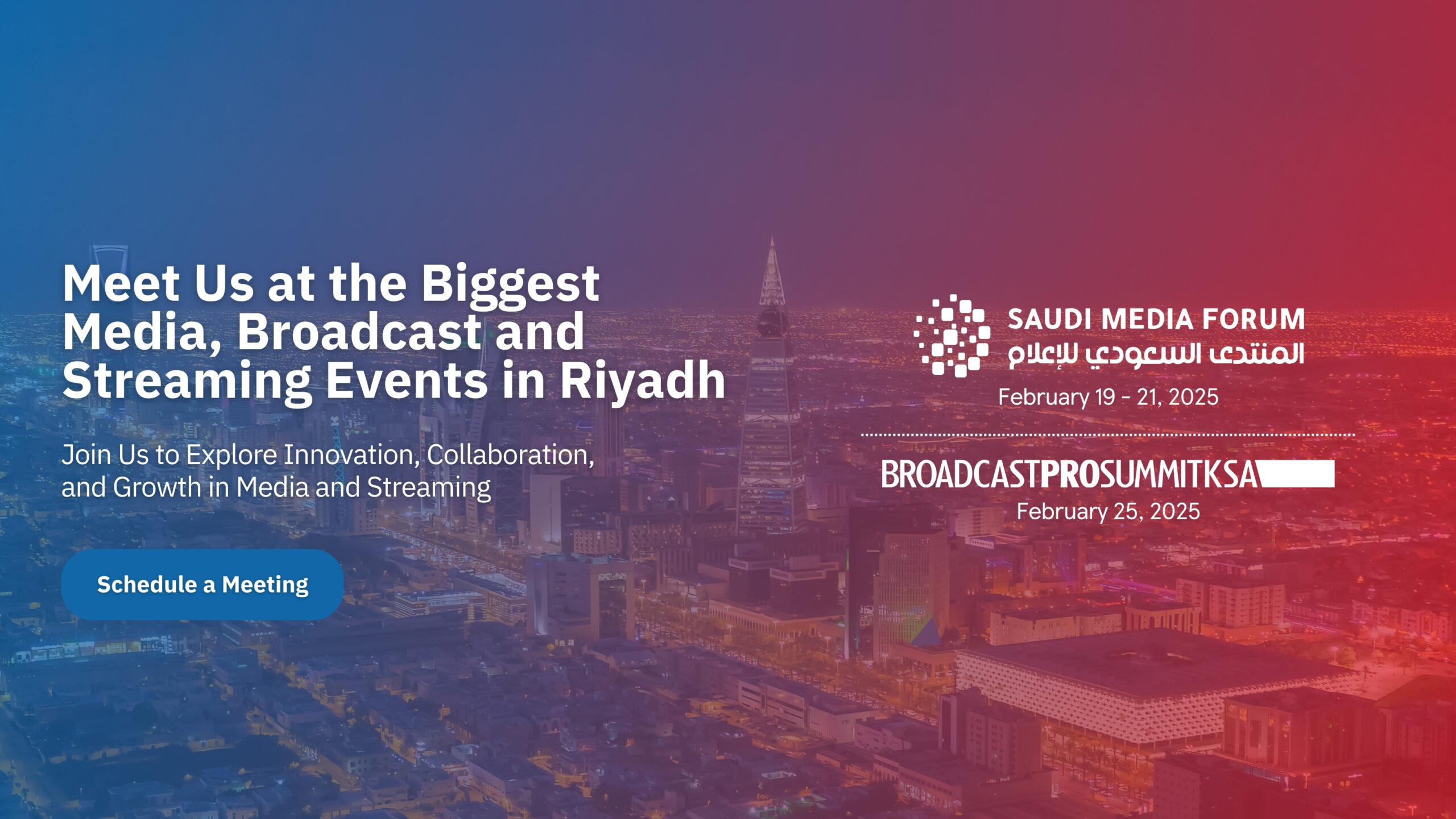 Meet Us at the Biggest Media, Broadcast and Streaming Events in Riyadh

Join Us to Explore Innovation, Collaboration, and Growth in Media and Streaming

Schedule a Meeting

SAUDI MEDIA FORUM
المنتدى السعودي للإعلام
February 19 - 21, 2025

BROADCASTPROSUMMITKSA
February 25, 2025